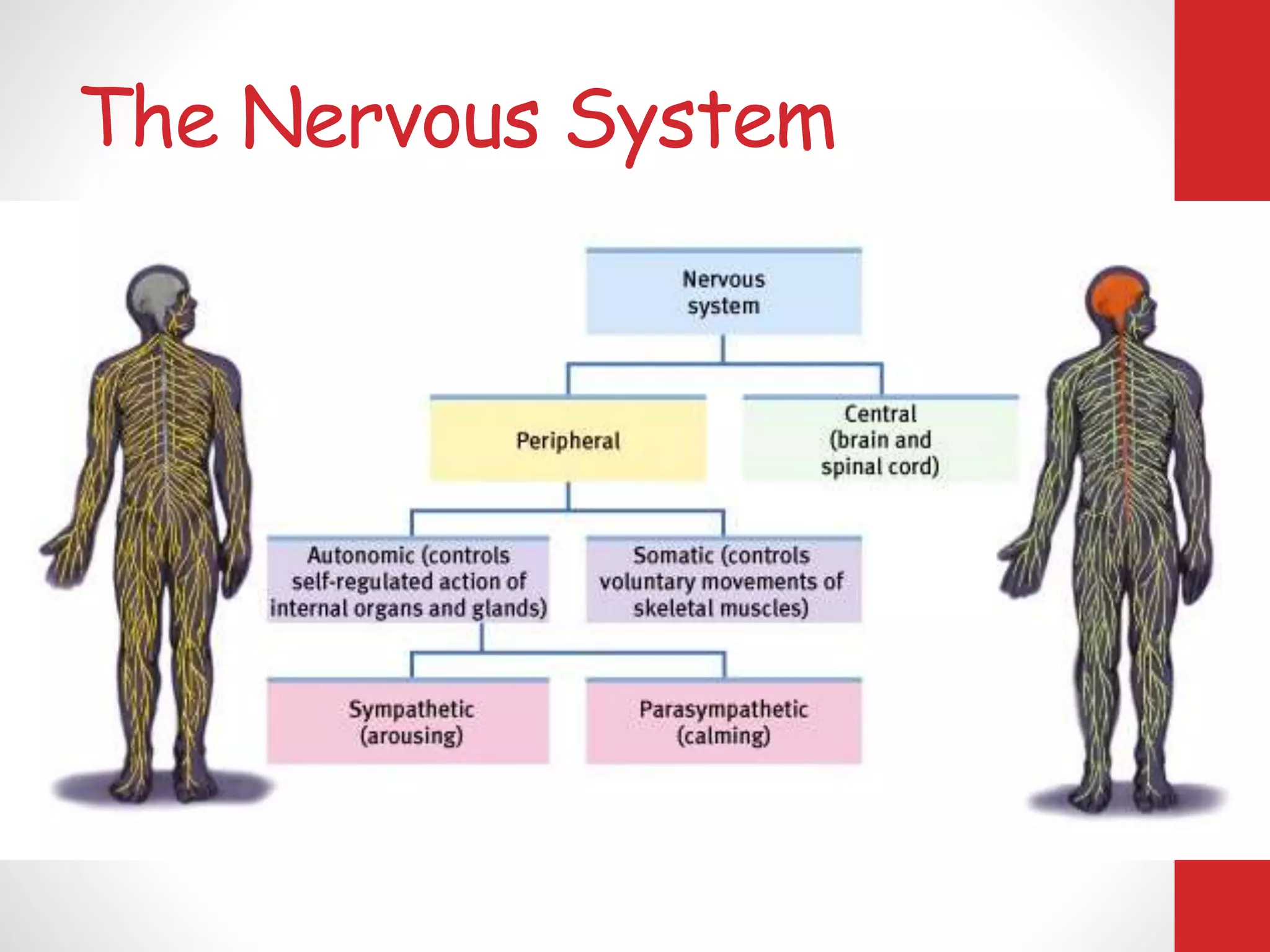 The Nervous System

Nervous system

Peripheral

Central (brain and spinal cord)

Autonomic (controls self-regulated action of internal organs and glands)

Somatic (controls voluntary movements of skeletal muscles)

Sympathetic (arousing)

Parasympathetic (calming)